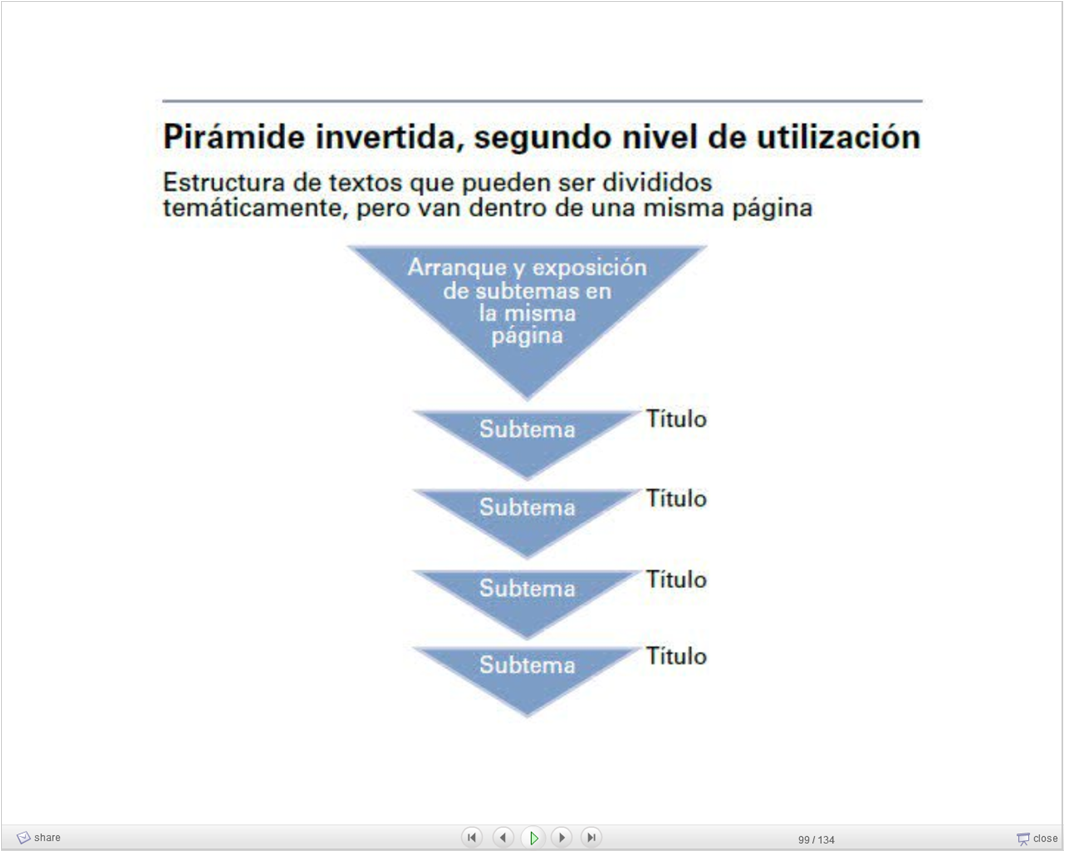 Pirámide invertida, segundo nivel de utilización

Estructura de textos que pueden ser divididos temáticamente, pero van dentro de una misma página

Arranque y exposición de subtemas en la misma página

Subtema Título

Subtema Título

Subtema Título

Subtema Título

share

99 / 134

close